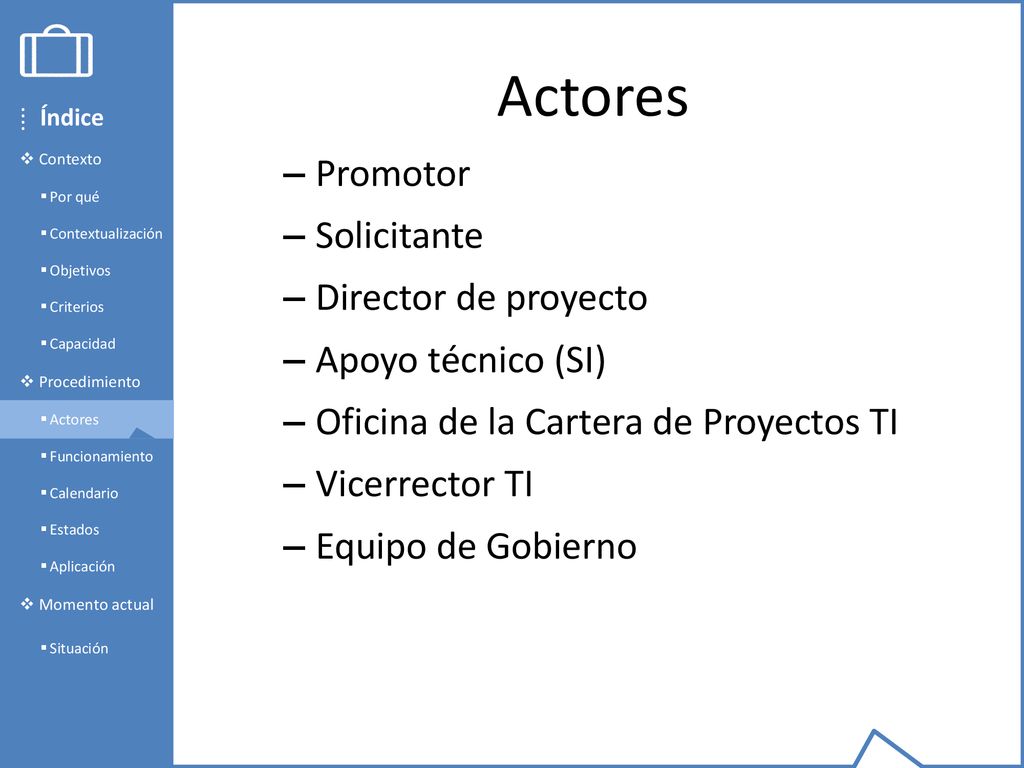 Índice

❖ Contexto
▪ Por qué
▪ Contextualización
▪ Objetivos
▪ Criterios
▪ Capacidad
❖ Procedimiento
▪ Actores
▪ Funcionamiento
▪ Calendario
▪ Estados
▪ Aplicación
❖ Momento actual
▪ Situación

Actores

– Promotor
– Solicitante
– Director de proyecto
– Apoyo técnico (SI)
– Oficina de la Cartera de Proyectos TI
– Vicerrector TI
– Equipo de Gobierno